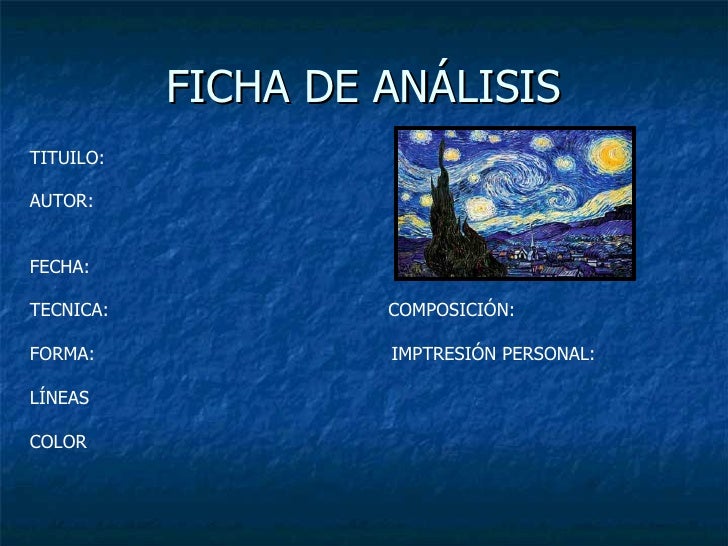 FICHA DE ANÁLISIS

TITUILO:

AUTOR:

FECHA:

TECNICA:

FORMA:

LÍNEAS

COLOR

COMPOSICIÓN:

IMPTRESIÓN PERSONAL: